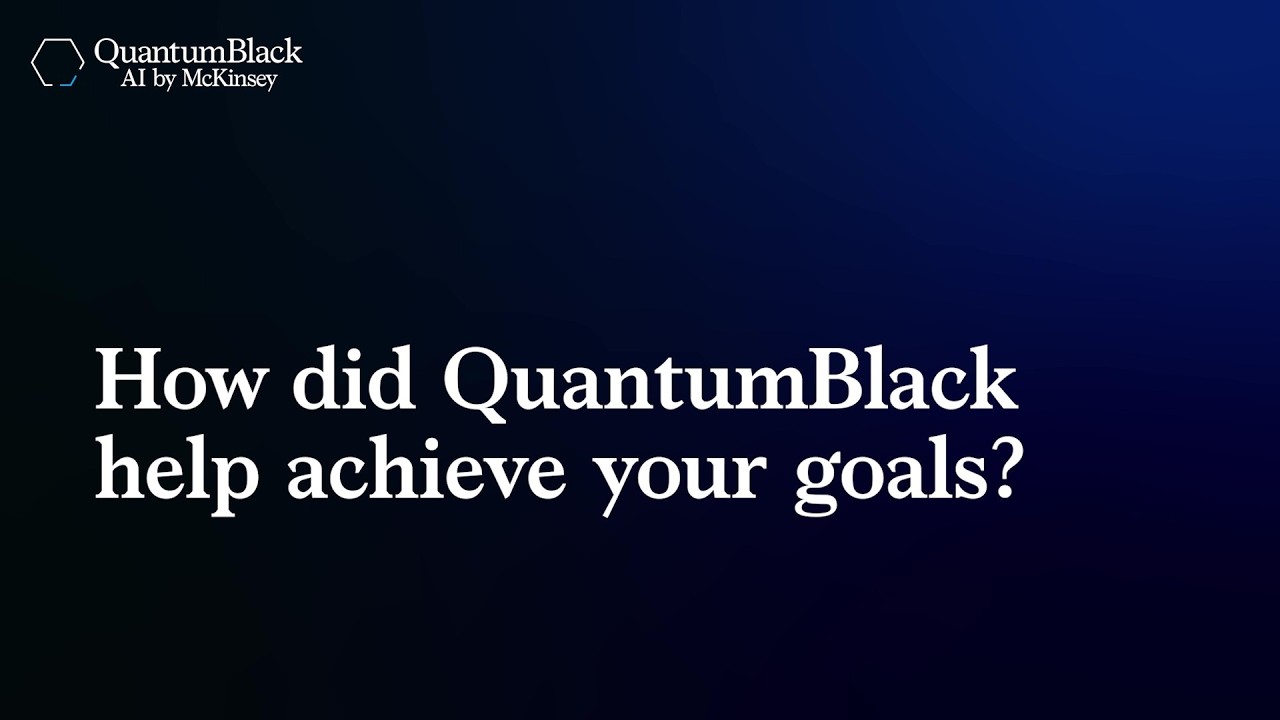 QuantumBlack
AI by McKinsey

How did QuantumBlack help achieve your goals?